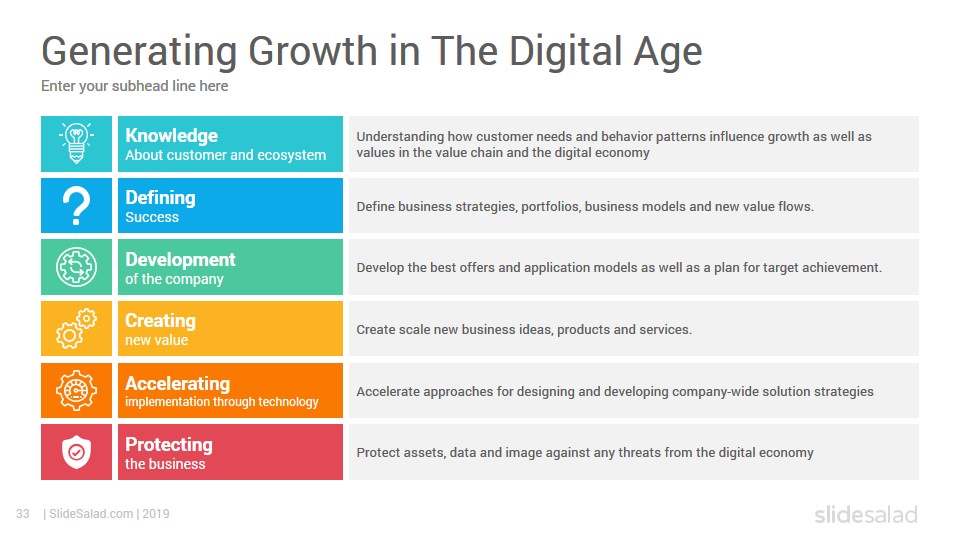 Generating Growth in The Digital Age

Enter your subhead line here

Knowledge
About customer and ecosystem

Understanding how customer needs and behavior patterns influence growth as well as values in the value chain and the digital economy

Defining
Success

Define business strategies, portfolios, business models and new value flows.

Development
of the company

Develop the best offers and application models as well as a plan for target achievement.

Creating
new value

Create scale new business ideas, products and services.

Accelerating
implementation through technology

Accelerate approaches for designing and developing company-wide solution strategies

Protecting
the business

Protect assets, data and image against any threats from the digital economy

33 | SlideSalad.com | 2019

slidesalad